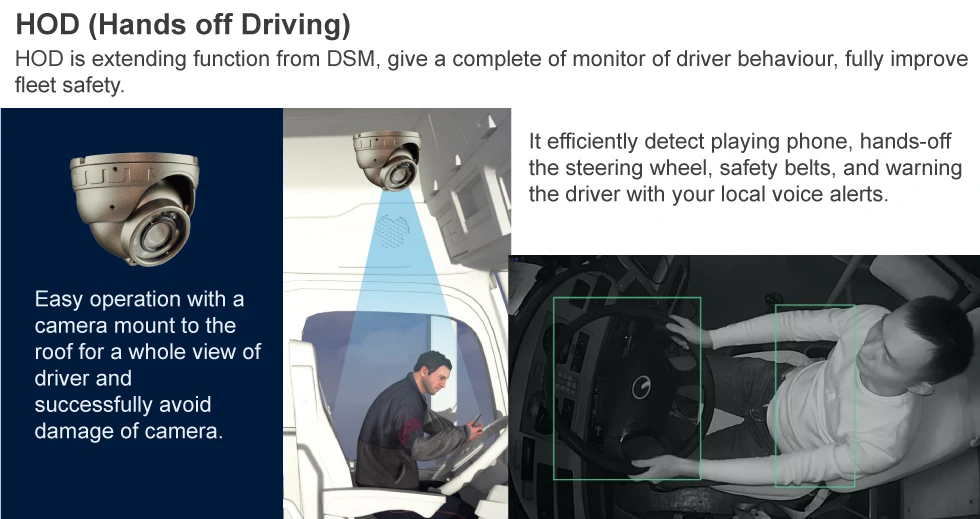 HOD (Hands off Driving)

HOD is extending function from DSM, give a complete of monitor of driver behaviour, fully improve fleet safety.

Easy operation with a camera mount to the roof for a whole view of driver and successfully avoid damage of camera.

It efficiently detect playing phone, hands-off the steering wheel, safety belts, and warning the driver with your local voice alerts.